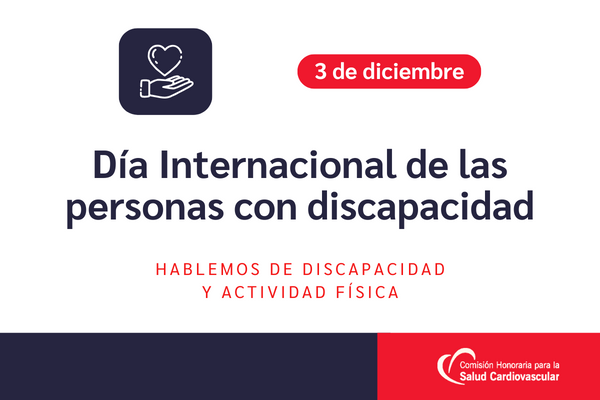 3 de diciembre

Día Internacional de las personas con discapacidad

HABLEMOS DE DISCAPACIDAD Y ACTIVIDAD FÍSICA

Comisión Honoraria para la Salud Cardiovascular